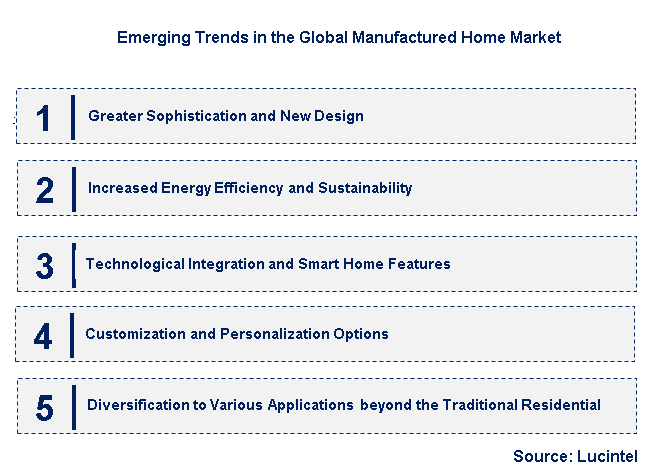 Emerging Trends in the Global Manufactured Home Market

1 Greater Sophistication and New Design

2 Increased Energy Efficiency and Sustainability

3 Technological Integration and Smart Home Features

4 Customization and Personalization Options

5 Diversification to Various Applications beyond the Traditional Residential

Source: Lucintel